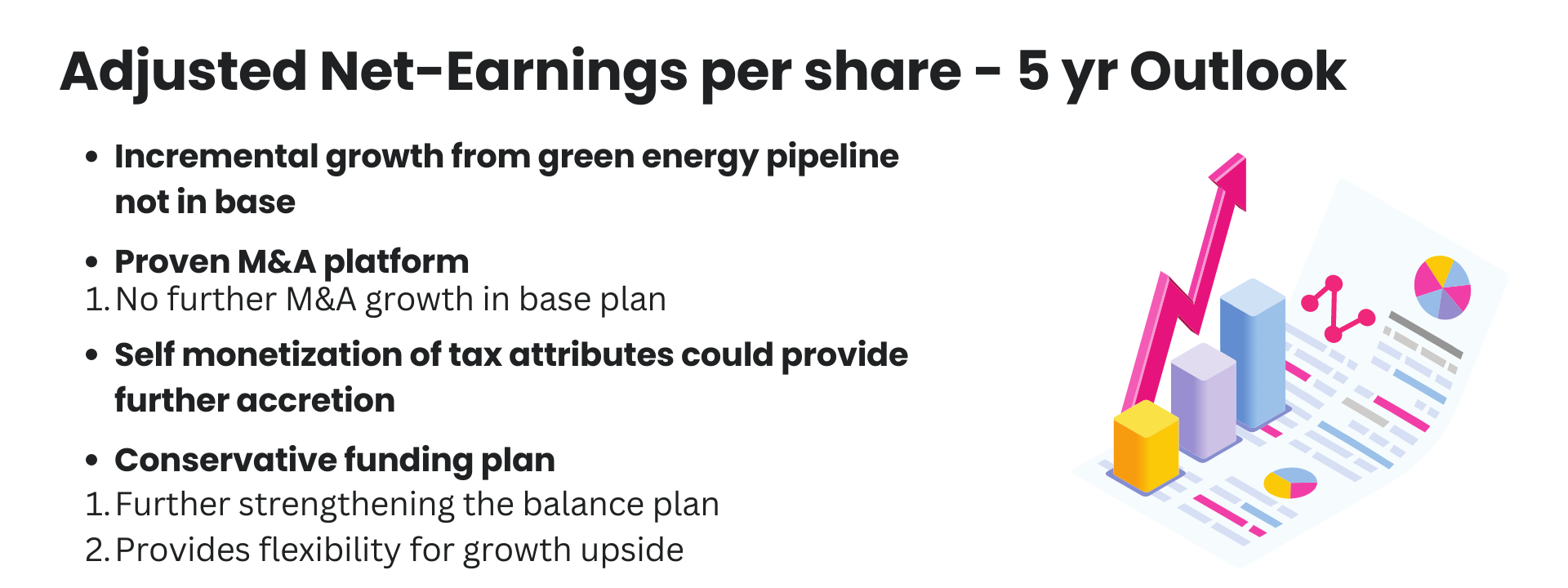 Adjusted Net-Earnings per share - 5 yr Outlook

• Incremental growth from green energy pipeline not in base

• Proven M&A platform
1. No further M&A growth in base plan

• Self monetization of tax attributes could provide further accretion

• Conservative funding plan
1. Further strengthening the balance plan
2. Provides flexibility for growth upside